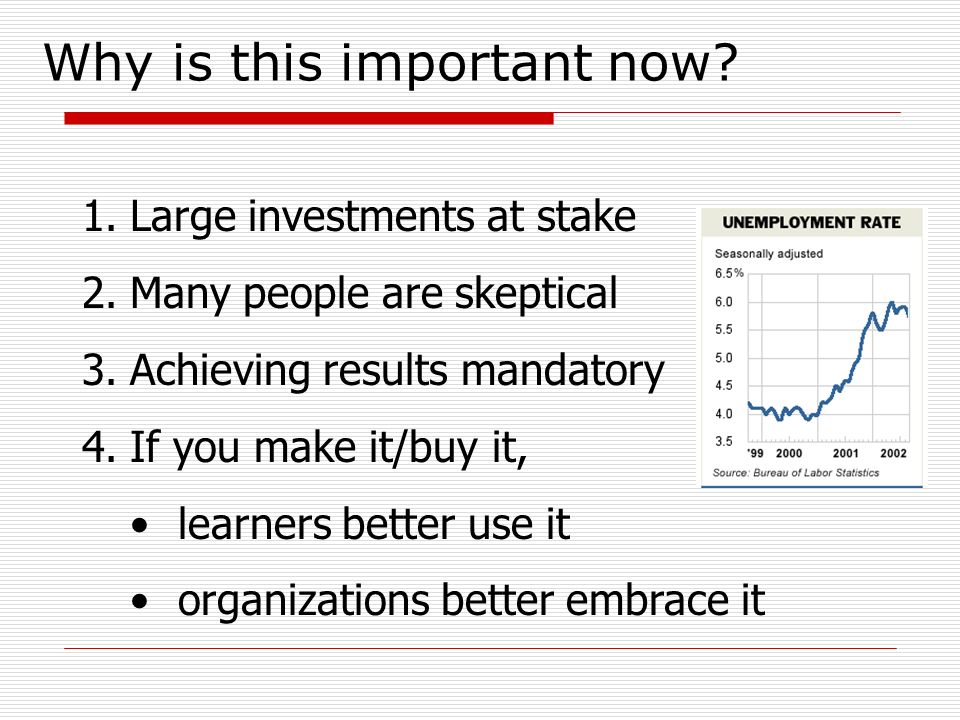 Why is this important now?

1. Large investments at stake
2. Many people are skeptical
3. Achieving results mandatory
4. If you make it/buy it,
   • learners better use it
   • organizations better embrace it

UNEMPLOYMENT RATE
Seasonally adjusted
6.5%
6.0
5.5
5.0
4.5
4.0
3.5
'99 2000 2001 2002
Source: Bureau of Labor Statistics